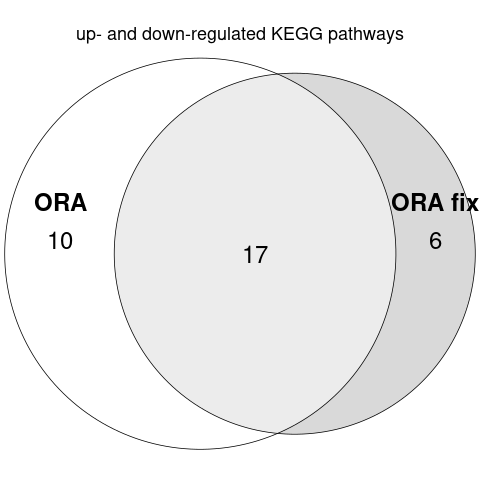 up- and down-regulated KEGG pathways

ORA
10

17

ORA fix
6